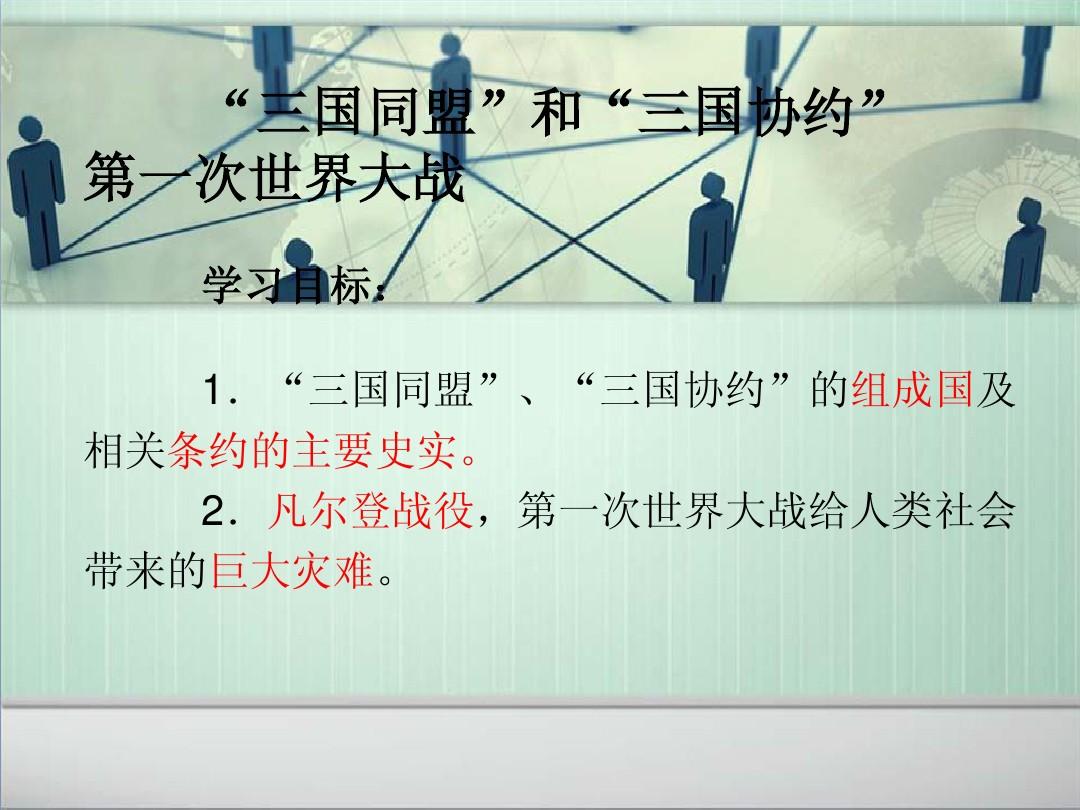 “三国同盟”和“三国协约”
第一次世界大战

学习目标：

1．“三国同盟”、“三国协约”的组成国及相关条约的主要史实。

2．凡尔登战役，第一次世界大战给人类社会带来的巨大灾难。